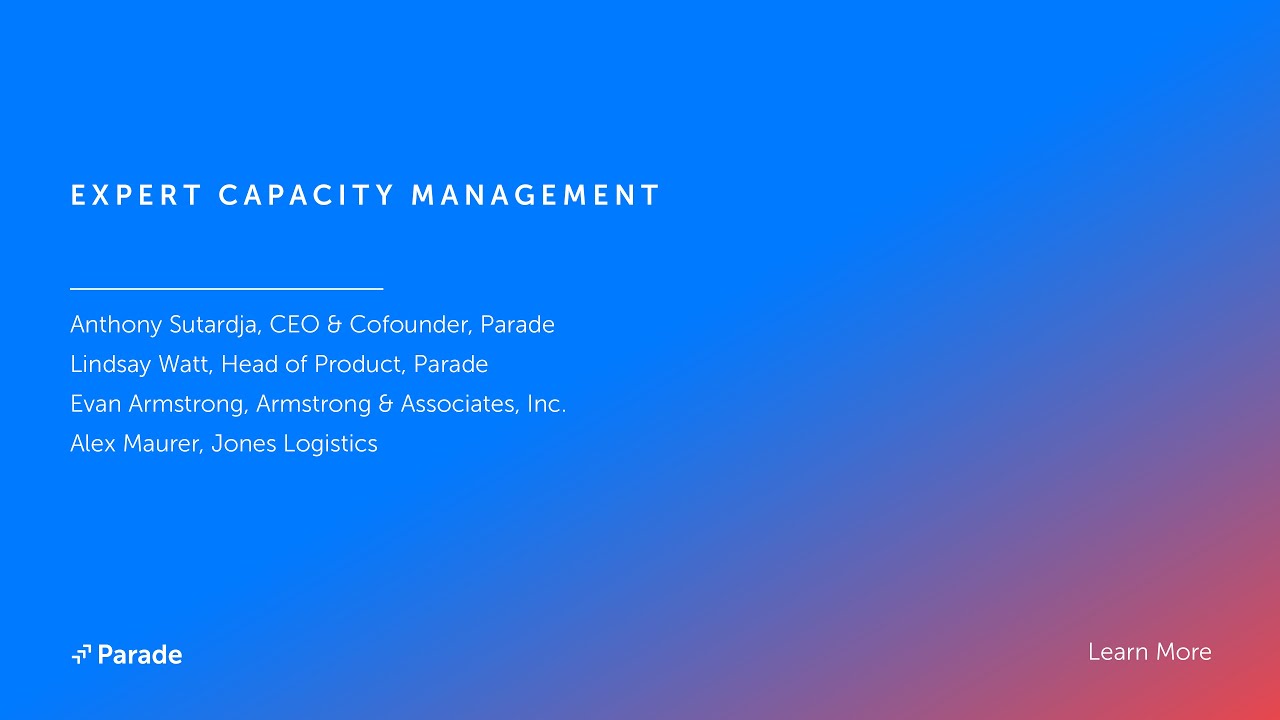 EXPERT CAPACITY MANAGEMENT

Anthony Sutardja, CEO & Cofounder, Parade
Lindsay Watt, Head of Product, Parade
Evan Armstrong, Armstrong & Associates, Inc.
Alex Maurer, Jones Logistics

Parade

Learn More